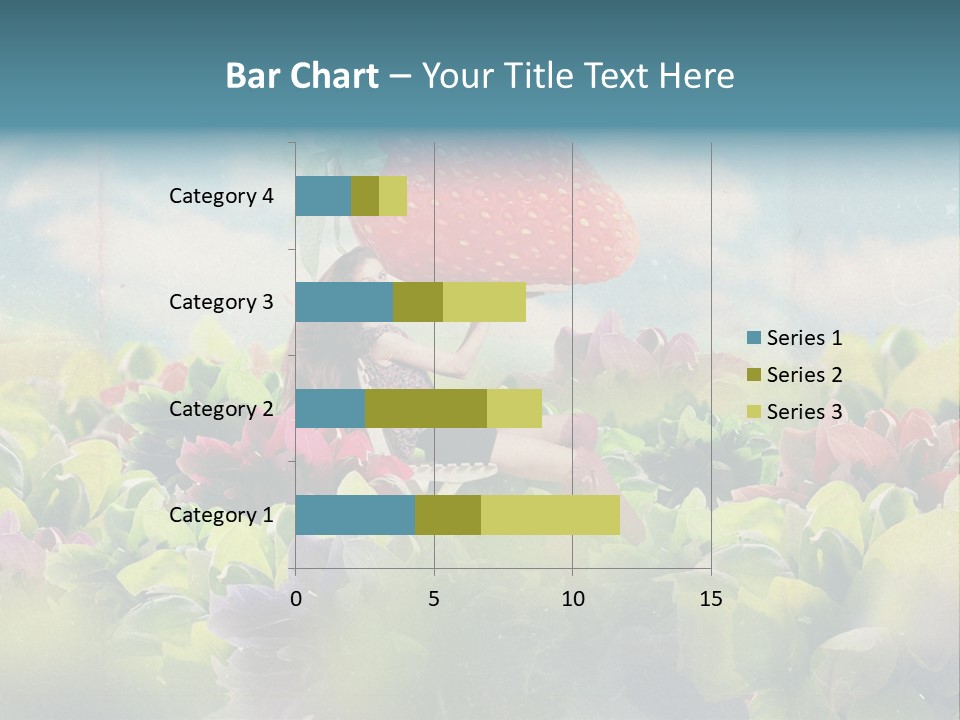 Bar Chart – Your Title Text Here

Category 4
Category 3
Category 2
Category 1

0
5
10
15

Series 1
Series 2
Series 3